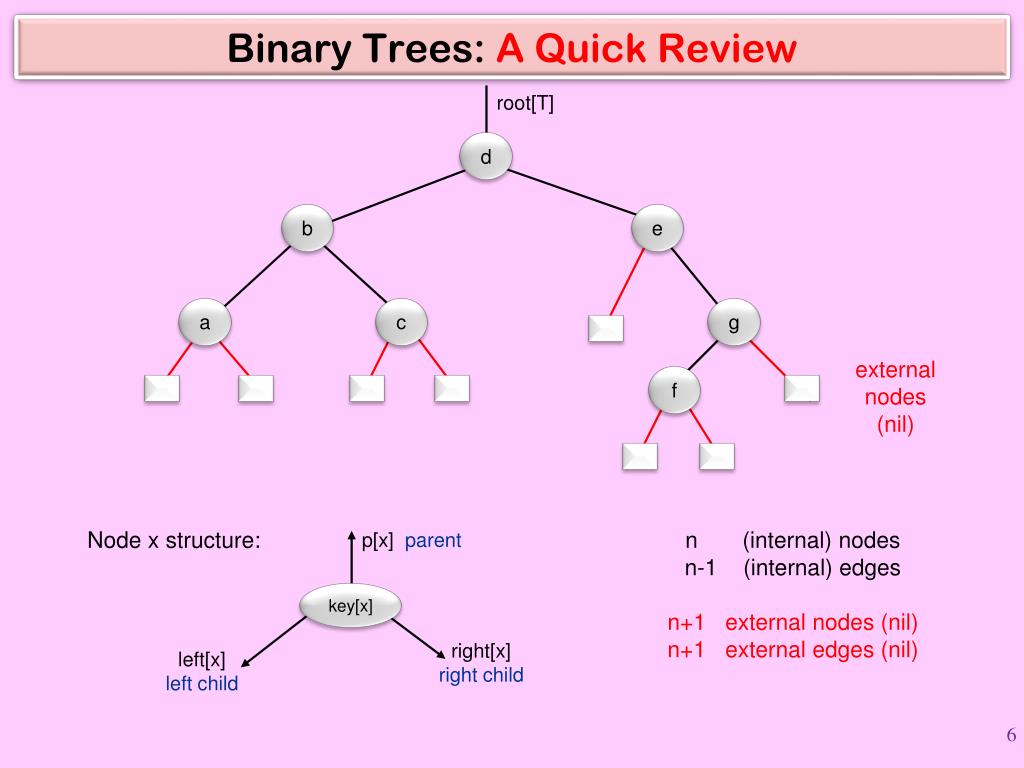 Binary Trees: A Quick Review

root[T]

d

b

e

a

c

g

f

external nodes (nil)

Node x structure:

p[x] parent

key[x]

left[x]
left child

right[x]
right child

n (internal) nodes
n-1 (internal) edges

n+1 external nodes (nil)
n+1 external edges (nil)

6